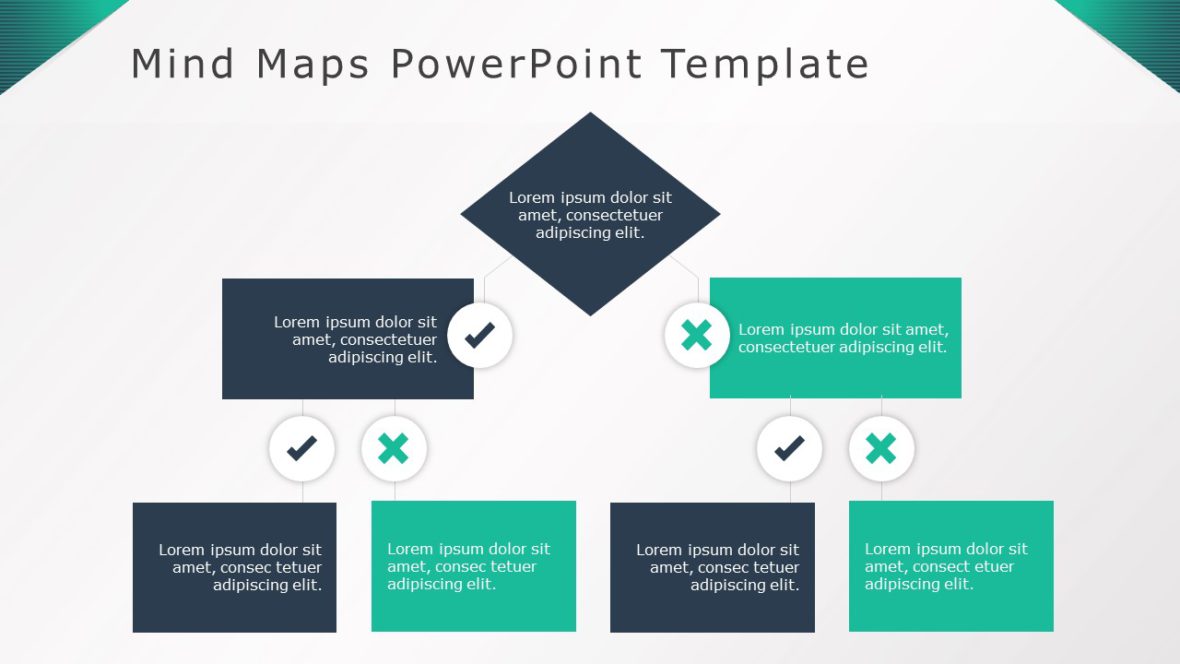 Mind Maps PowerPoint Template

Lorem ipsum dolor sit amet, consectetuer adipiscing elit.

Lorem ipsum dolor sit amet, consectetuer adipiscing elit.

Lorem ipsum dolor sit amet, consectetuer adipiscing elit.

Lorem ipsum dolor sit amet, consec tetuer adipiscing elit.

Lorem ipsum dolor sit amet, consec tetuer adipiscing elit.

Lorem ipsum dolor sit amet, consec tetuer adipiscing elit.

Lorem ipsum dolor sit amet, consect etuer adipiscing elit.